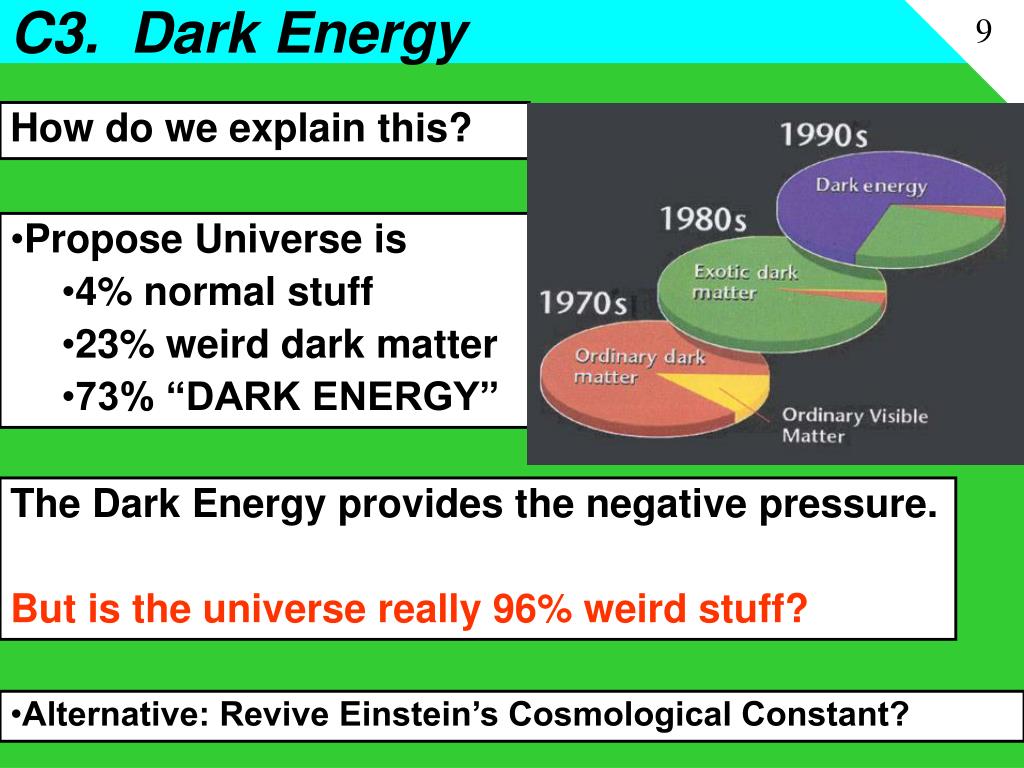 C3. Dark Energy

9

How do we explain this?

•Propose Universe is
•4% normal stuff
•23% weird dark matter
•73% “DARK ENERGY”

1990s
Dark energy
1980s
Exotic dark matter
1970s
Ordinary dark matter
Ordinary Visible Matter

The Dark Energy provides the negative pressure.

But is the universe really 96% weird stuff?

•Alternative: Revive Einstein’s Cosmological Constant?